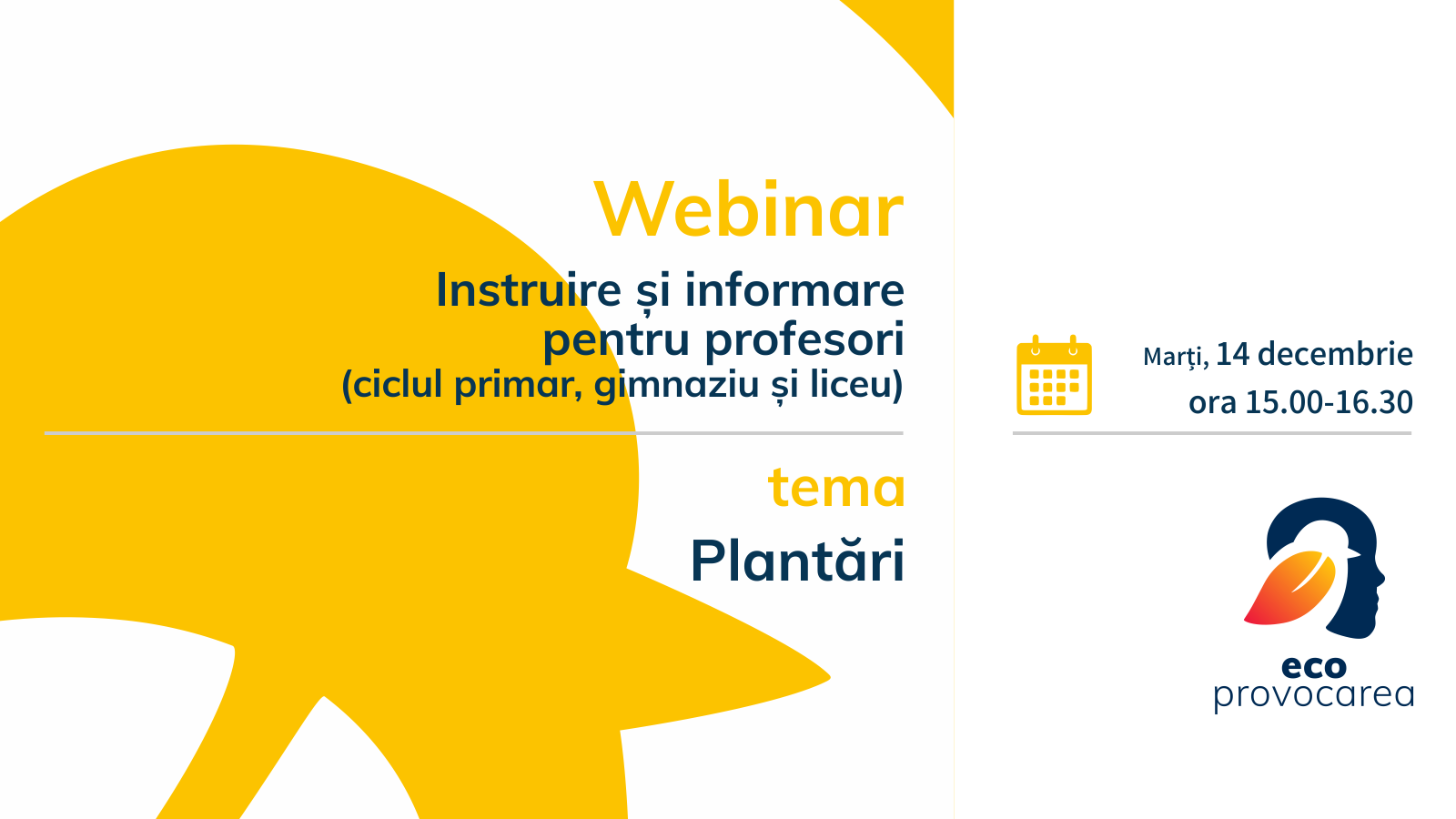 Webinar

Instruire și informare pentru profesori
(ciclul primar, gimnaziu și liceu)

tema

Plantări

Marți, 14 decembrie
ora 15.00-16.30

eco
provocarea